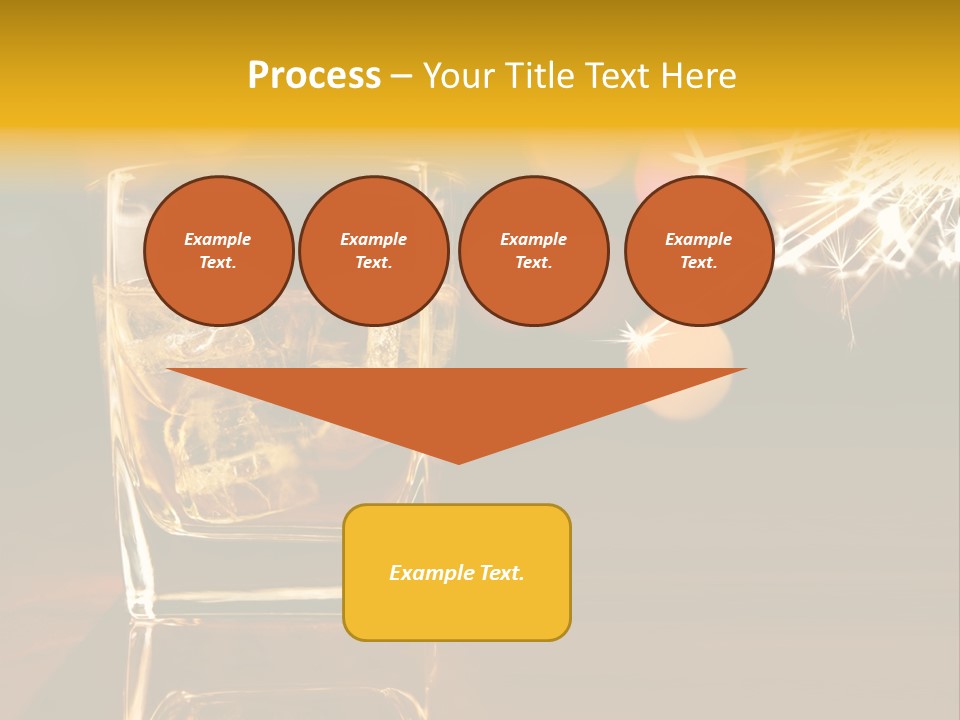 Process – Your Title Text Here

Example Text.

Example Text.

Example Text.

Example Text.

Example Text.